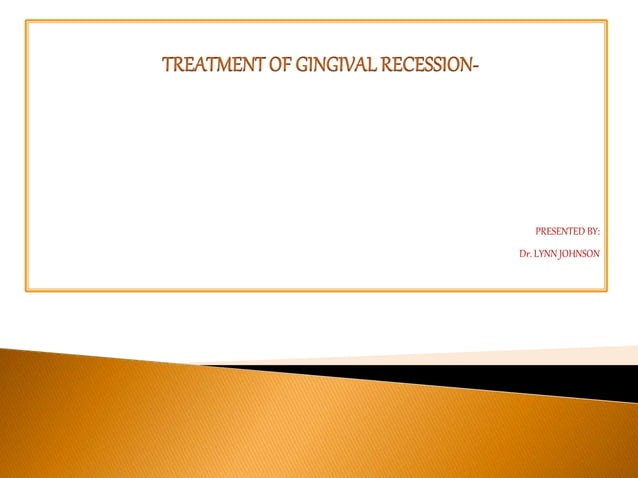 TREATMENT OF GINGIVAL RECESSION-

PRESENTED BY:

Dr. LYNN JOHNSON